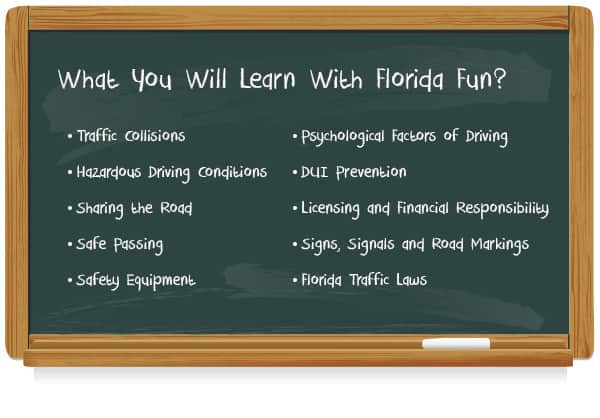 What You Will Learn With Florida Fun?

• Traffic Collisions
• Hazardous Driving Conditions
• Sharing the Road
• Safe Passing
• Safety Equipment

• Psychological Factors of Driving
• DUI Prevention
• Licensing and Financial Responsibility
• Signs, Signals and Road Markings
• Florida Traffic Laws